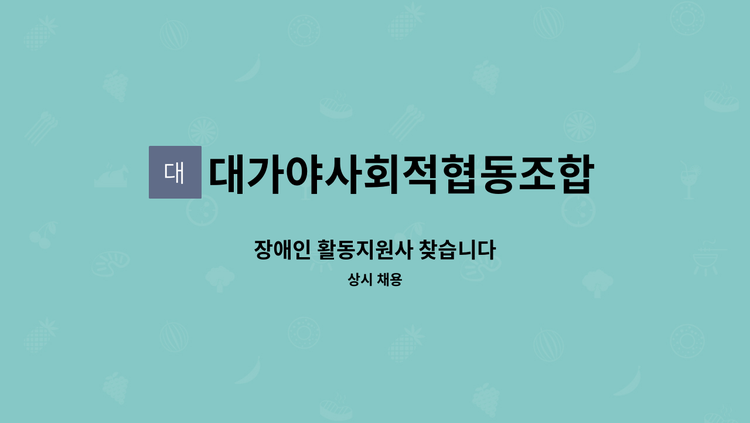 대 대가야사회적협동조합

장애인 활동지원사 찾습니다

상시 채용